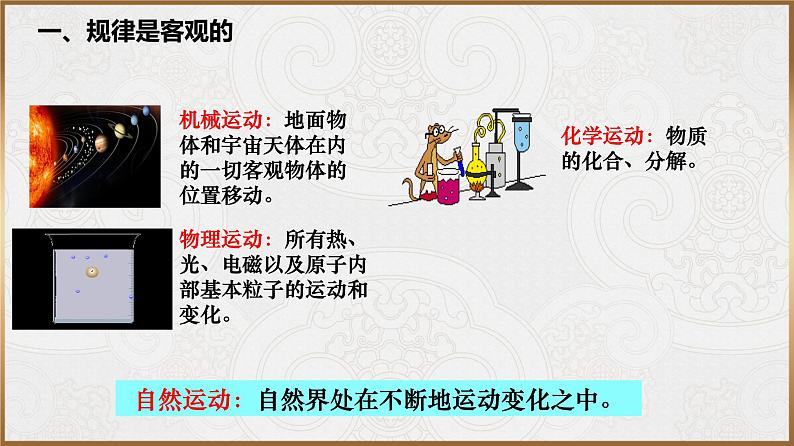 一、规律是客观的

机械运动：地面物体和宇宙天体在内的一切客观物体的位置移动。

物理运动：所有热、光、电磁以及原子内部基本粒子的运动和变化。

化学运动：物质的化合、分解。

自然运动：自然界处在不断地运动变化之中。